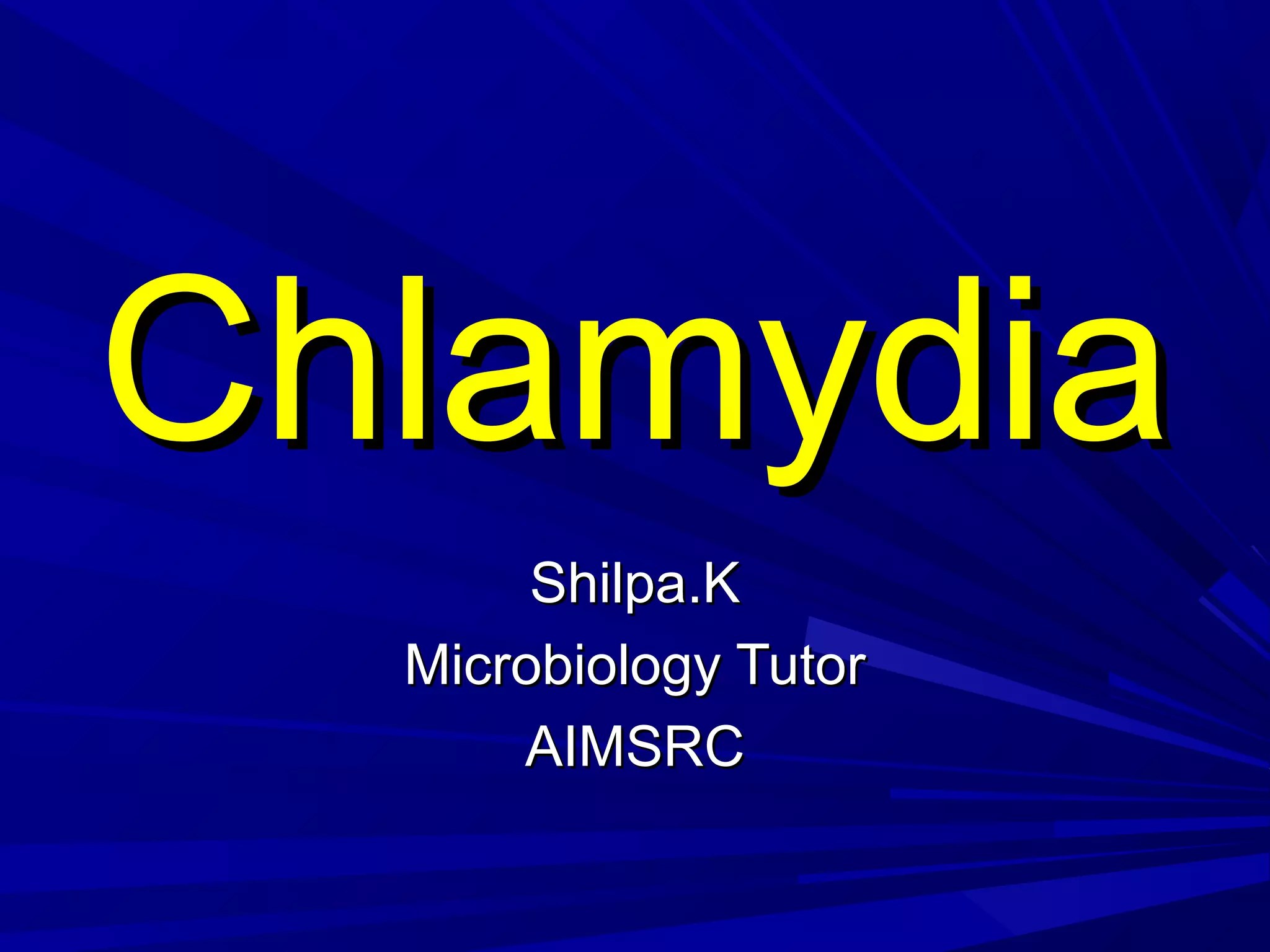 Chlamydia

Shilpa.K
Microbiology Tutor
AIMSRC